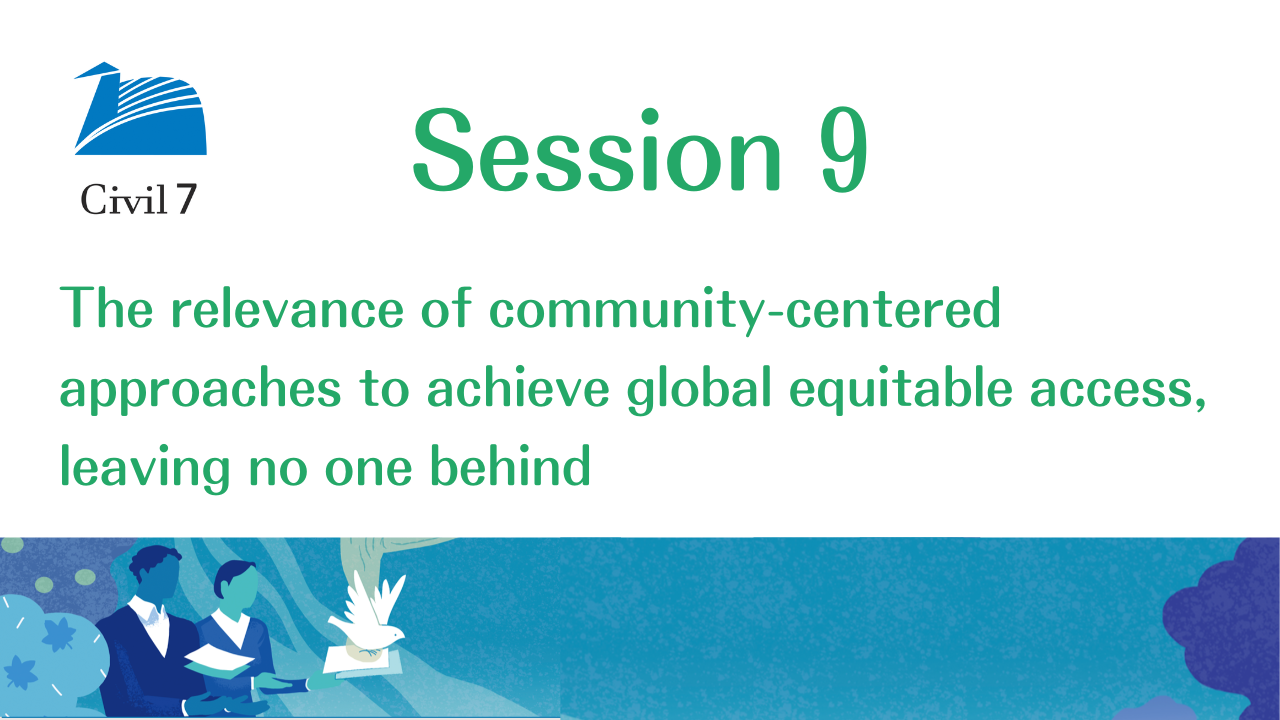 Civil 7

Session 9

The relevance of community-centered approaches to achieve global equitable access, leaving no one behind